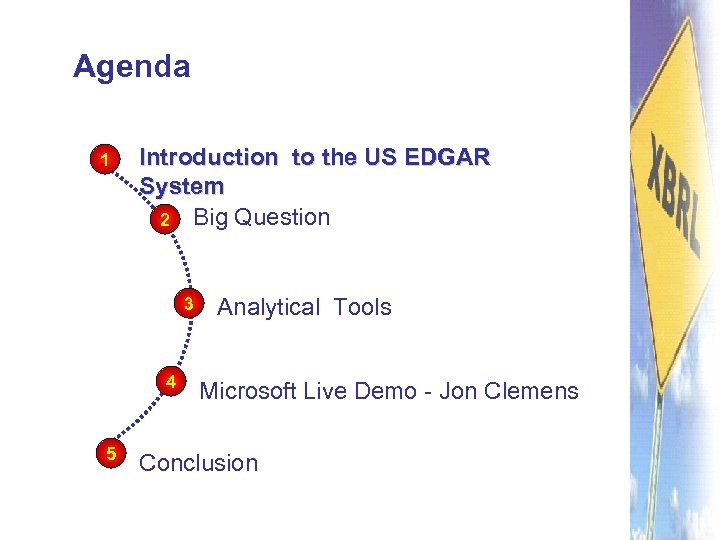 Agenda

1 Introduction to the US EDGAR System

2 Big Question

3 Analytical Tools

4 Microsoft Live Demo - Jon Clemens

5 Conclusion

XBRL